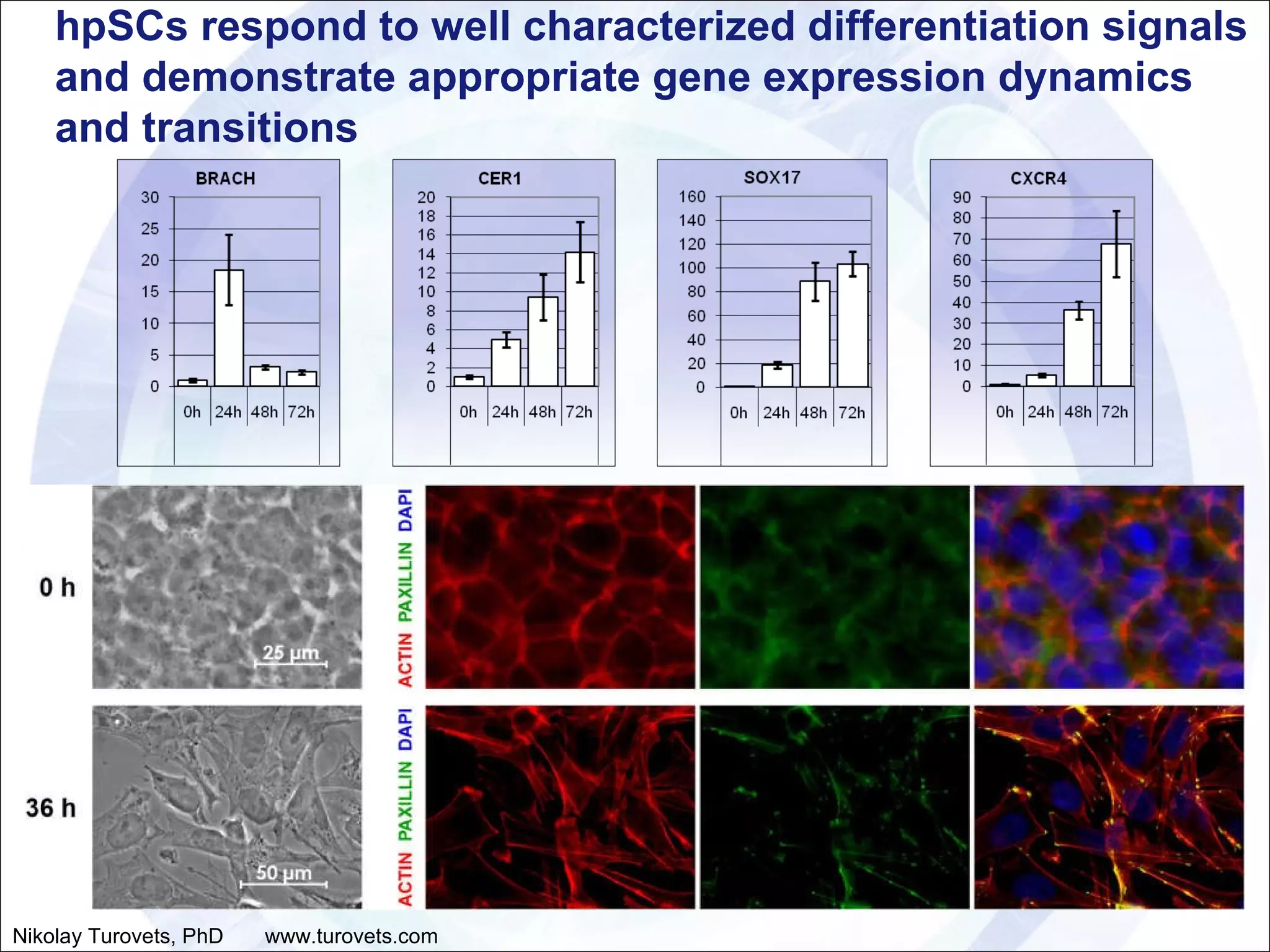 hpSCs respond to well characterized differentiation signals and demonstrate appropriate gene expression dynamics and transitions

BRACH
30
25
20
15
10
5
0
0h 24h 48h 72h

CER1
20
18
16
14
12
10
8
6
4
2
0
0h 24h 48h 72h

SOX17
160
140
120
100
80
60
40
20
0
0h 24h 48h 72h

CXCR4
90
80
70
60
50
40
30
20
10
0
0h 24h 48h 72h

0 h
25 µm
ACTIN PAXILLIN DAPI

36 h
50 µm
ACTIN PAXILLIN DAPI

Nikolay Turovets, PhD www.turovets.com